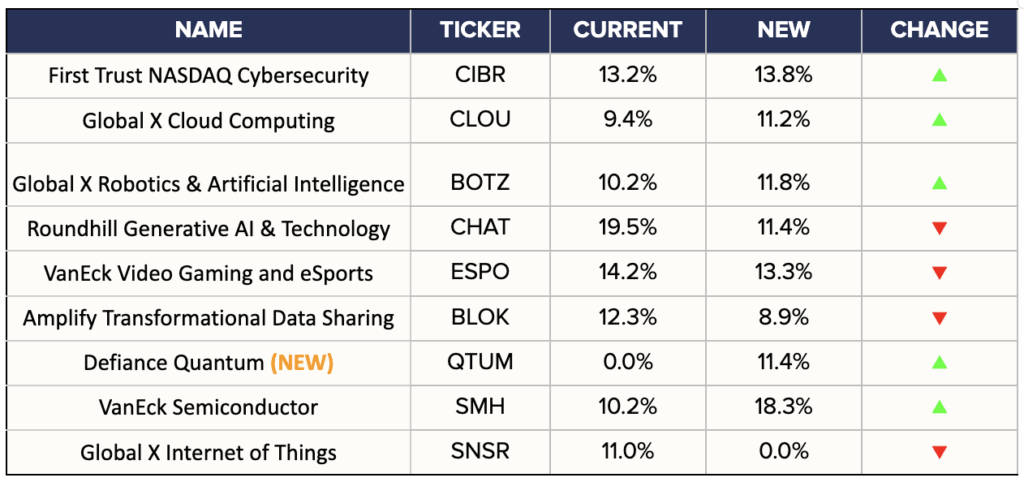 | NAME | TICKER | CURRENT | NEW | CHANGE |
|---|---|---|---|---|
| First Trust NASDAQ Cybersecurity | CIBR | 13.2% | 13.8% | ▲ |
| Global X Cloud Computing | CLOU | 9.4% | 11.2% | ▲ |
| Global X Robotics & Artificial Intelligence | BOTZ | 10.2% | 11.8% | ▲ |
| Roundhill Generative AI & Technology | CHAT | 19.5% | 11.4% | ▼ |
| VanEck Video Gaming and eSports | ESPO | 14.2% | 13.3% | ▼ |
| Amplify Transformational Data Sharing | BLOK | 12.3% | 8.9% | ▼ |
| Defiance Quantum (NEW) | QTUM | 0.0% | 11.4% | ▲ |
| VanEck Semiconductor | SMH | 10.2% | 18.3% | ▲ |
| Global X Internet of Things | SNSR | 11.0% | 0.0% | ▼ |